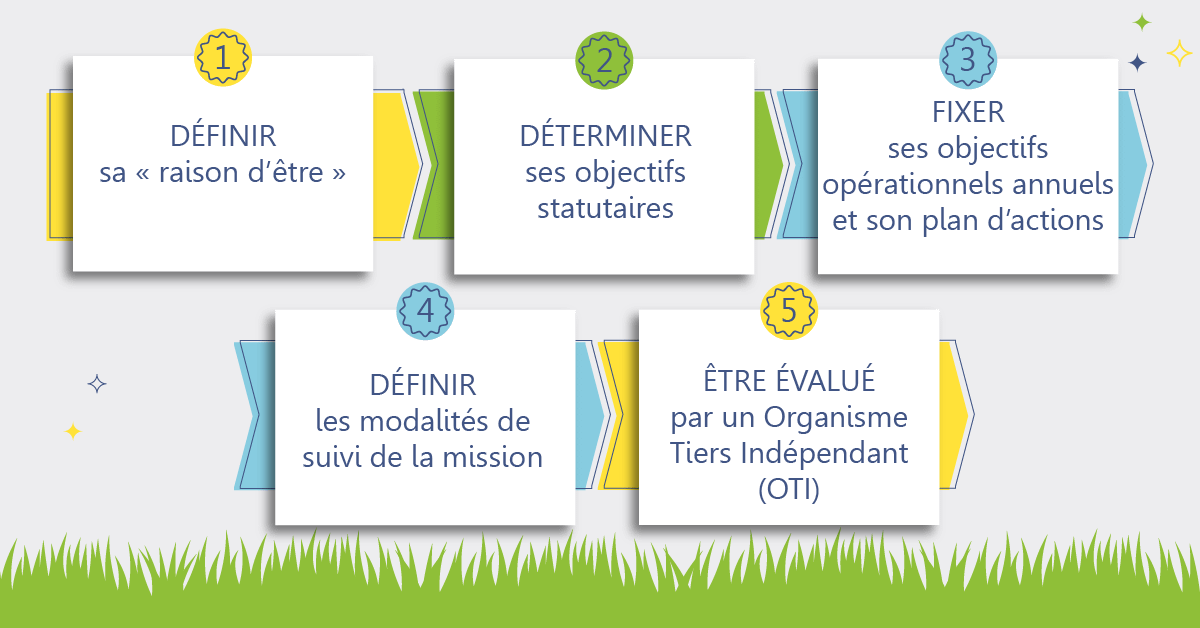 1

DÉFINIR
sa « raison d'être »

2

DÉTERMINER
ses objectifs statutaires

3

FIXER
ses objectifs opérationnels annuels et son plan d'actions

4

DÉFINIR
les modalités de suivi de la mission

5

ÊTRE ÉVALUÉ
par un Organisme Tiers Indépendant (OTI)